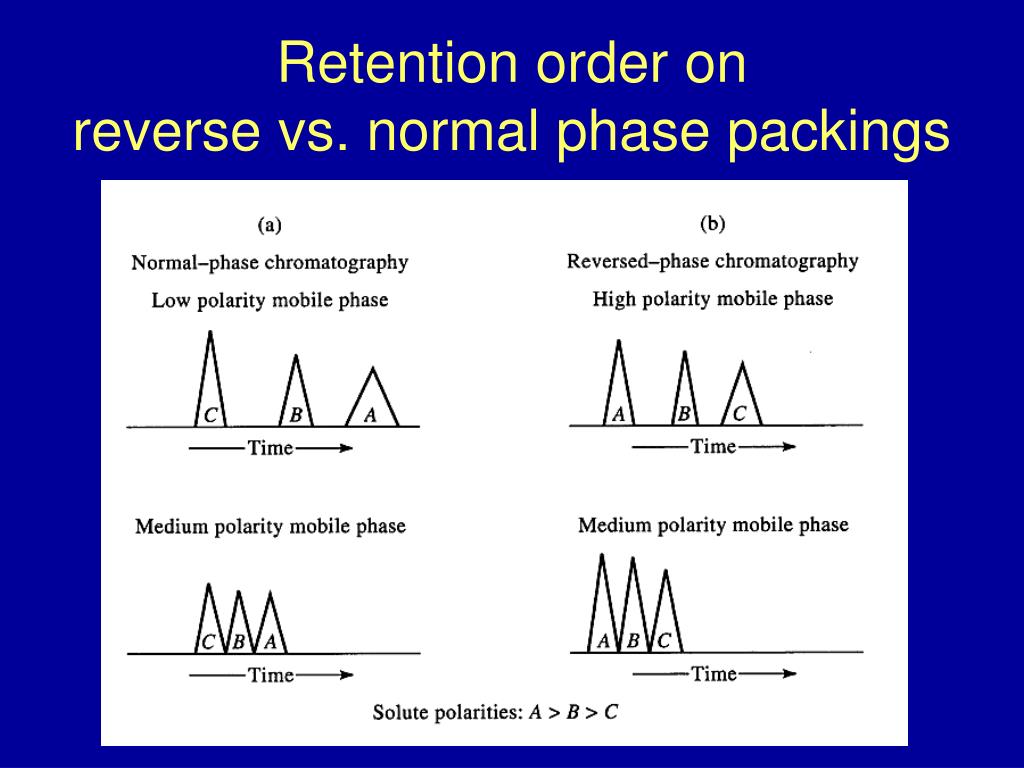 Retention order on
reverse vs. normal phase packings

(a)

Normal–phase chromatography

Low polarity mobile phase

C B A

Time

Medium polarity mobile phase

C B A

Time

(b)

Reversed–phase chromatography

High polarity mobile phase

A B C

Time

Medium polarity mobile phase

A B C

Time

Solute polarities: $A > B > C$